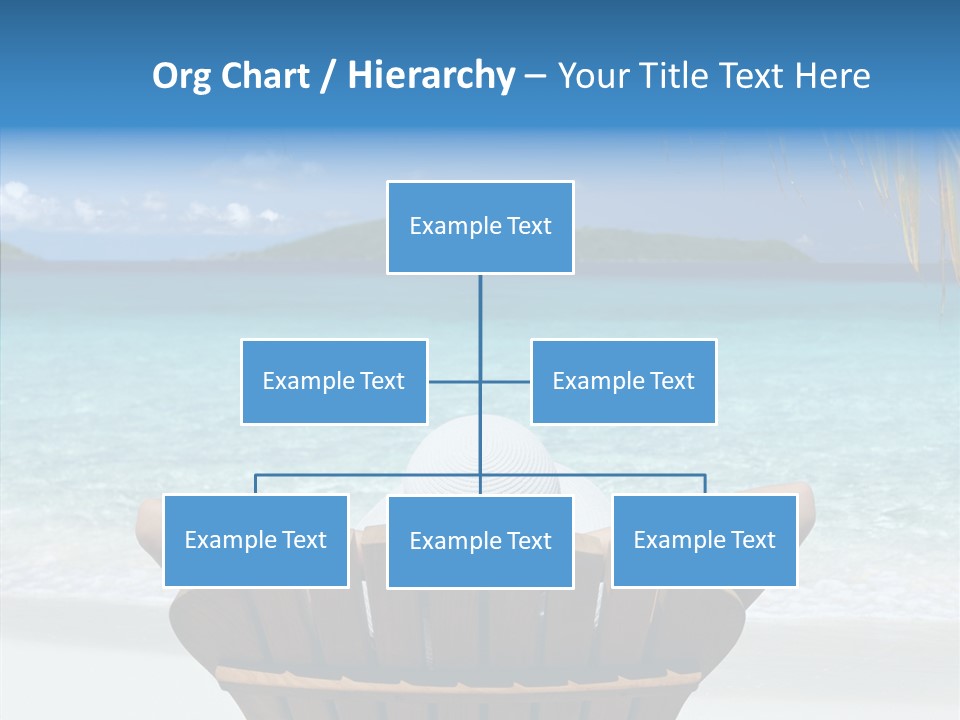 Org Chart / Hierarchy – Your Title Text Here

Example Text

Example Text

Example Text

Example Text

Example Text

Example Text